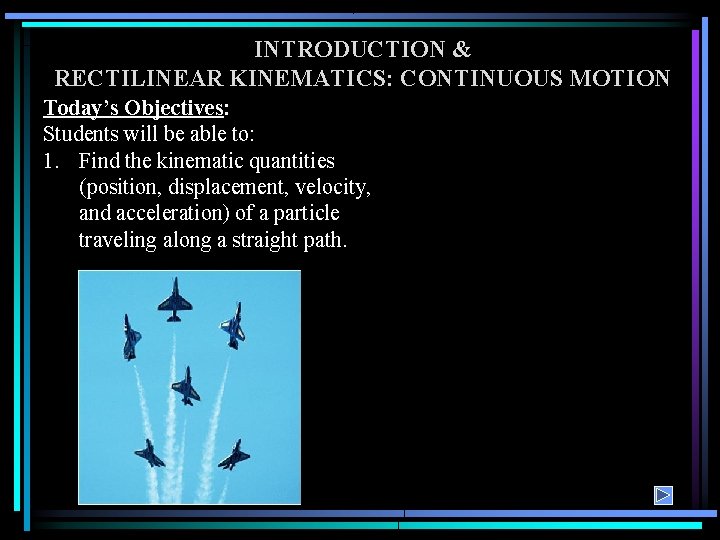 INTRODUCTION &
RECTILINEAR KINEMATICS: CONTINUOUS MOTION

Today's Objectives:
Students will be able to:
1. Find the kinematic quantities (position, displacement, velocity, and acceleration) of a particle traveling along a straight path.